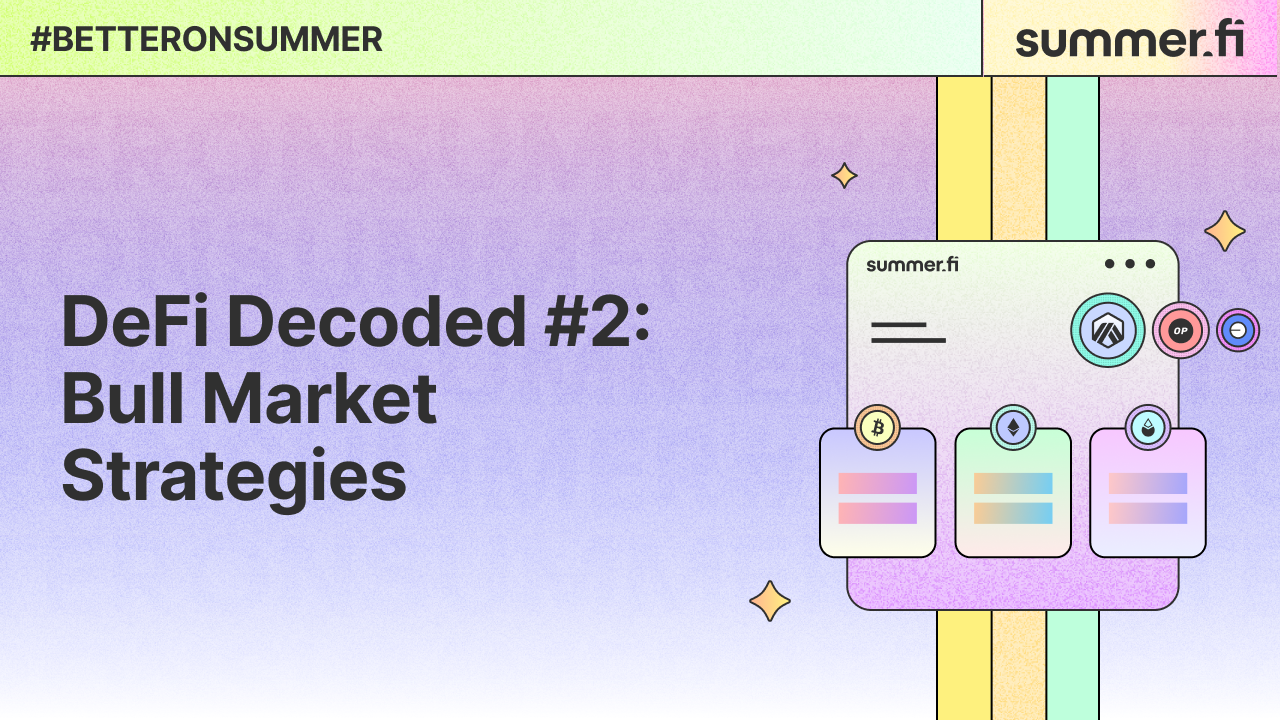 #BETTERONSUMMER

summer.fi

DeFi Decoded #2: Bull Market Strategies

summer.fi

OP